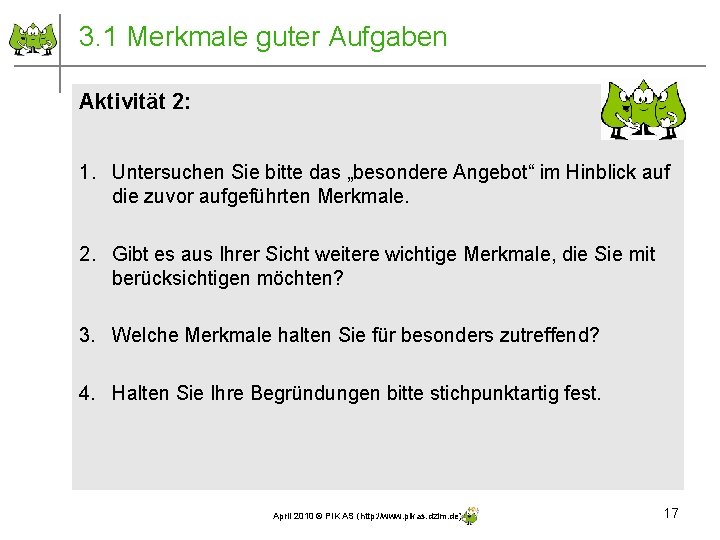 3.1 Merkmale guter Aufgaben

Aktivität 2:

1. Untersuchen Sie bitte das „besondere Angebot“ im Hinblick auf die zuvor aufgeführten Merkmale.

2. Gibt es aus Ihrer Sicht weitere wichtige Merkmale, die Sie mit berücksichtigen möchten?

3. Welche Merkmale halten Sie für besonders zutreffend?

4. Halten Sie Ihre Begründungen bitte stichpunktartig fest.

April 2010 © PIK AS (http://www.pikas.dzlm.de)

17